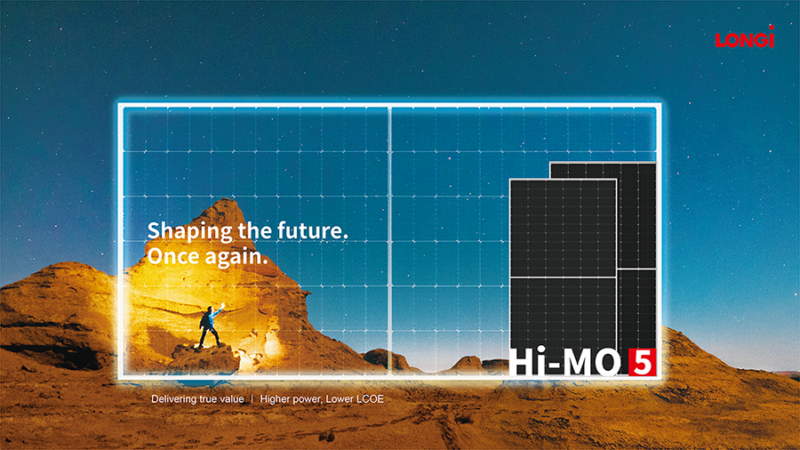 LONGi

Shaping the future.
Once again.

Hi-MO 5

Delivering true value | Higher power, Lower LCOE